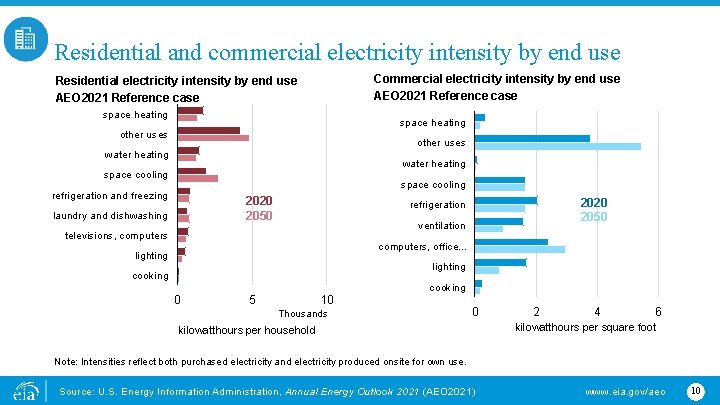 Residential and commercial electricity intensity by end use

Residential electricity intensity by end use
AEO2021 Reference case

space heating
other uses
water heating
space cooling
refrigeration and freezing
laundry and dishwashing
televisions, computers
lighting
cooking

2020
2050

0
5
10
Thousands
kilowatthours per household

Commercial electricity intensity by end use
AEO2021 Reference case

space heating
other uses
water heating
space cooling
refrigeration
ventilation
computers, office...
lighting
cooking

2020
2050

0
2
4
6
kilowatthours per square foot

Note: Intensities reflect both purchased electricity and electricity produced onsite for own use.

eia

Source: U.S. Energy Information Administration, Annual Energy Outlook 2021 (AEO2021)

www.eia.gov/aeo

10